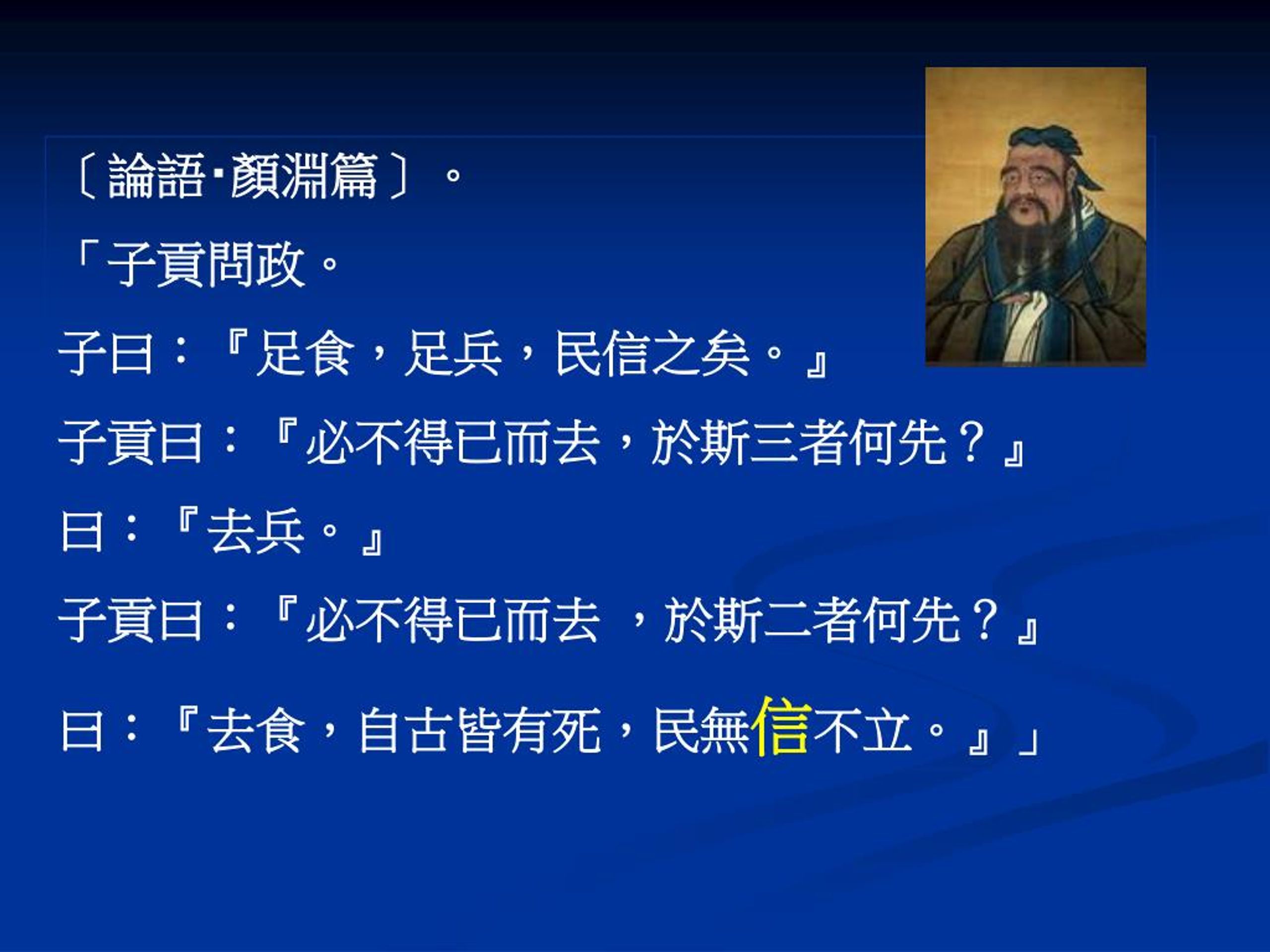 〔論語‧顏淵篇〕。

「子貢問政。

子曰：『足食，足兵，民信之矣。』

子貢曰：『必不得已而去，於斯三者何先？』

曰：『去兵。』

子貢曰：『必不得已而去 ，於斯二者何先？』

曰：『去食，自古皆有死，民無信不立。』」